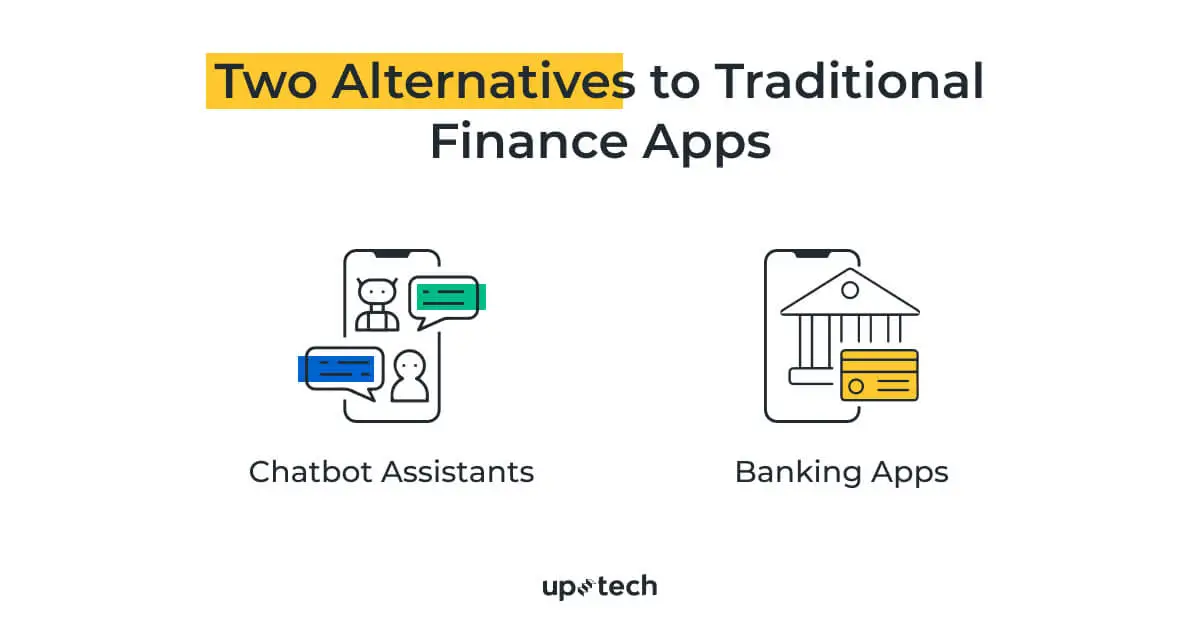 Two Alternatives to Traditional Finance Apps

Chatbot Assistants

Banking Apps

uptech